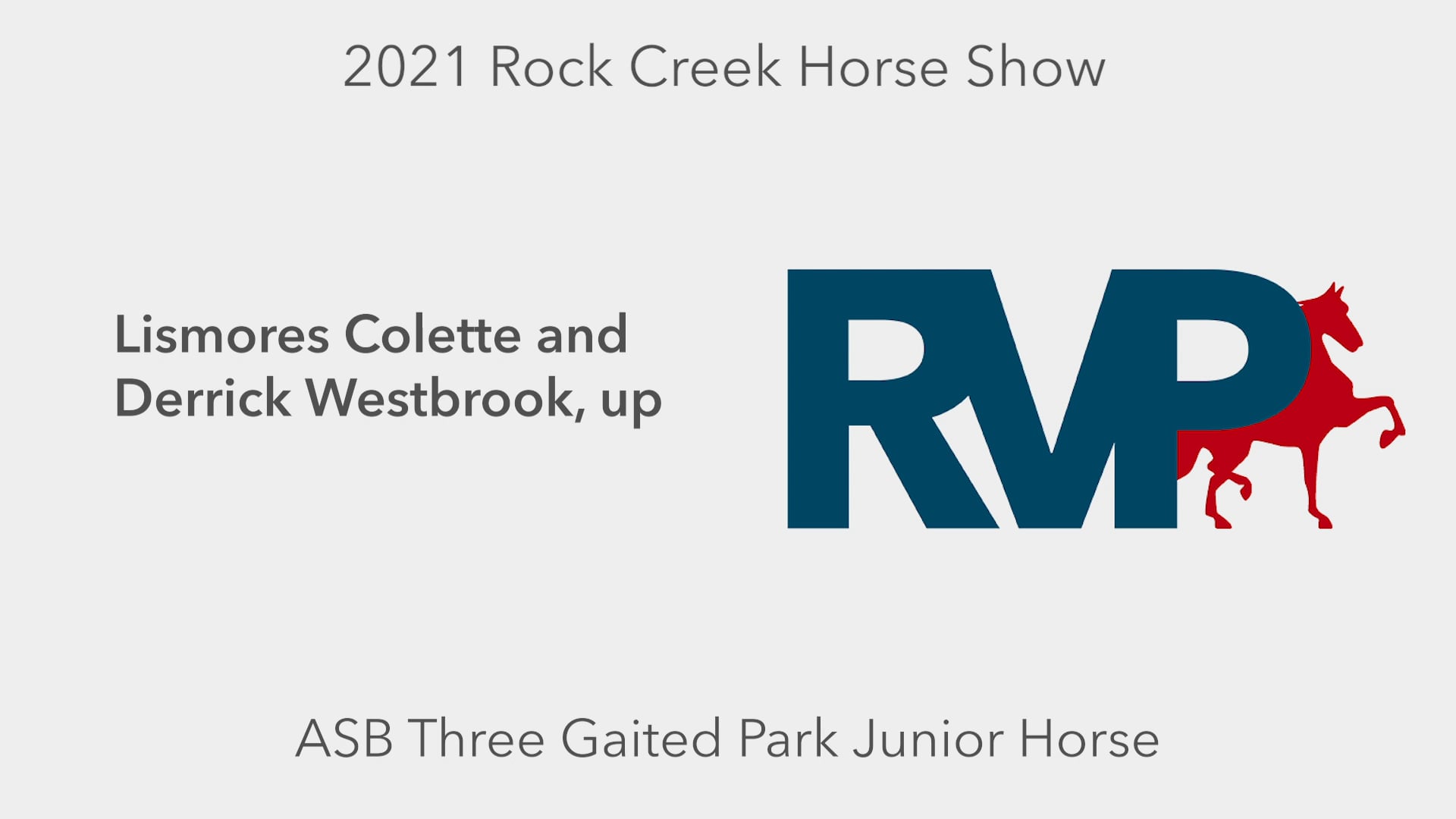 2021 Rock Creek Horse Show

Lismores Colette and Derrick Westbrook, up

RVP

ASB Three Gaited Park Junior Horse